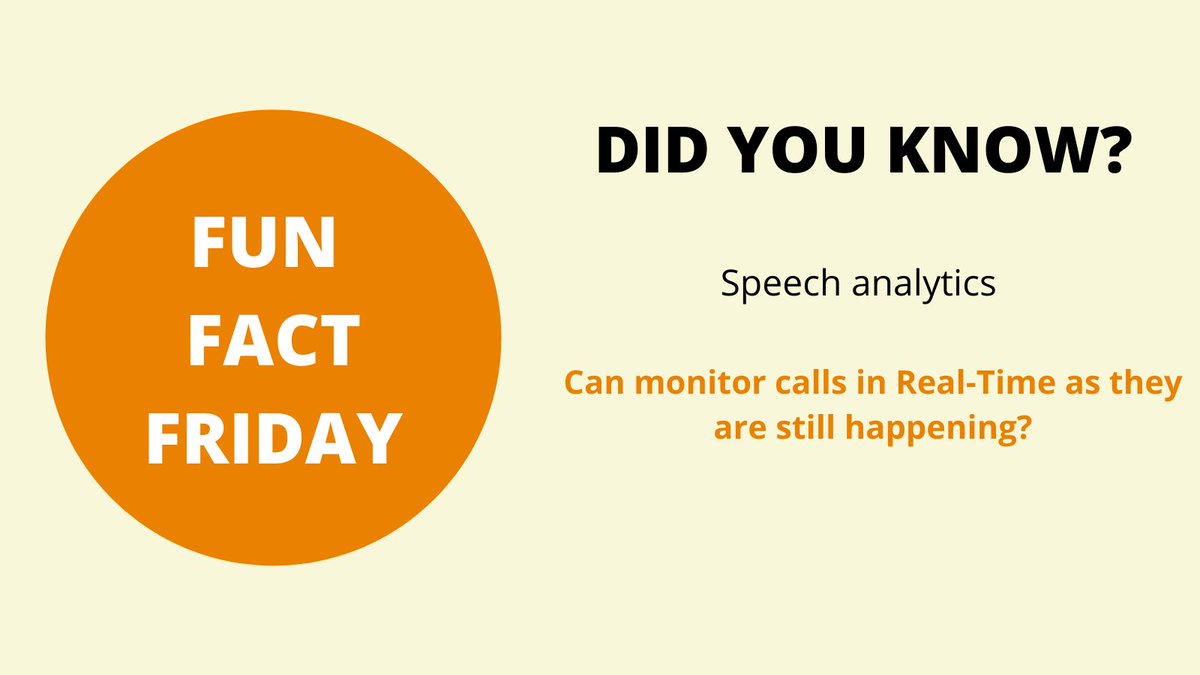 FUN
FACT
FRIDAY

DID YOU KNOW?

Speech analytics

Can monitor calls in Real-Time as they are still happening?